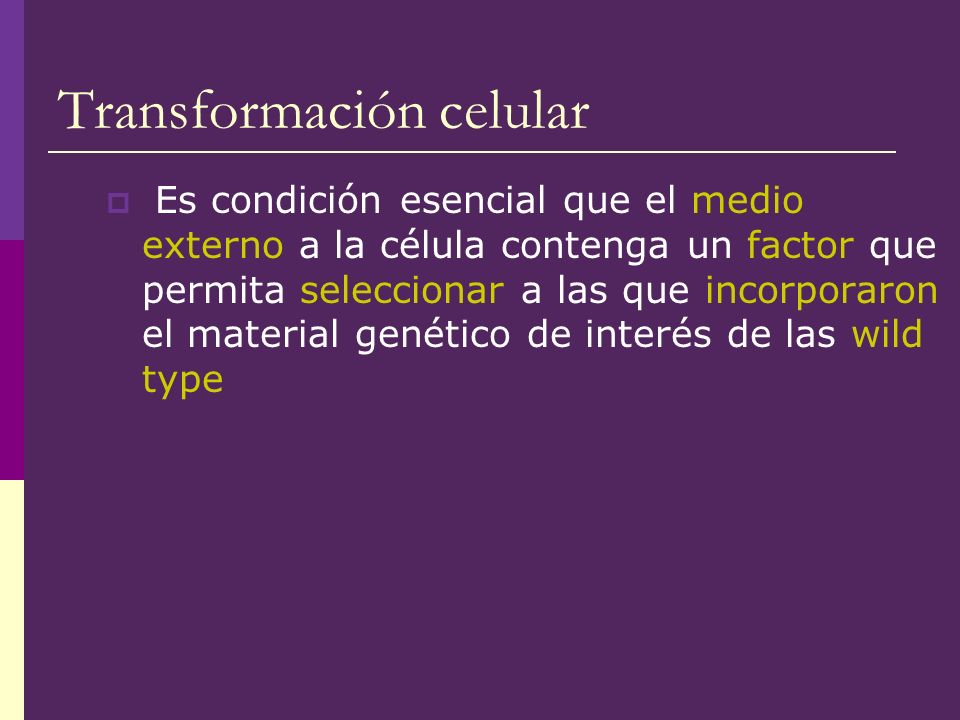 Transformación celular

Es condición esencial que el medio externo a la célula contenga un factor que permita seleccionar a las que incorporaron el material genético de interés de las wild type